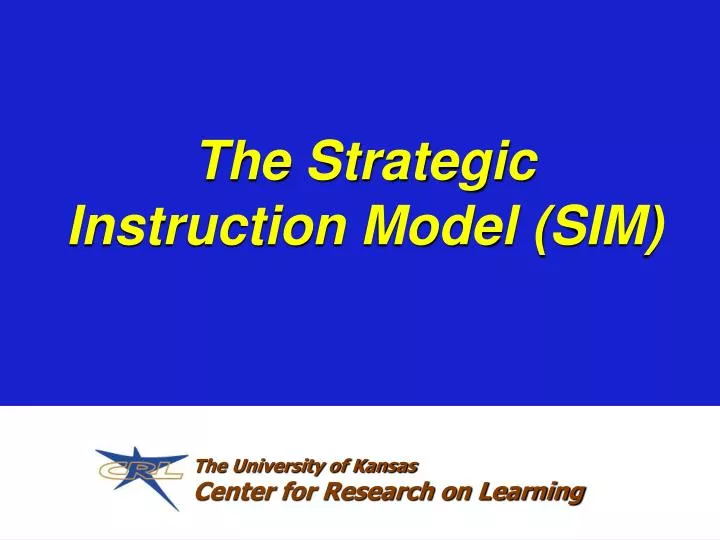 The Strategic Instruction Model (SIM)

CRL

The University of Kansas
Center for Research on Learning